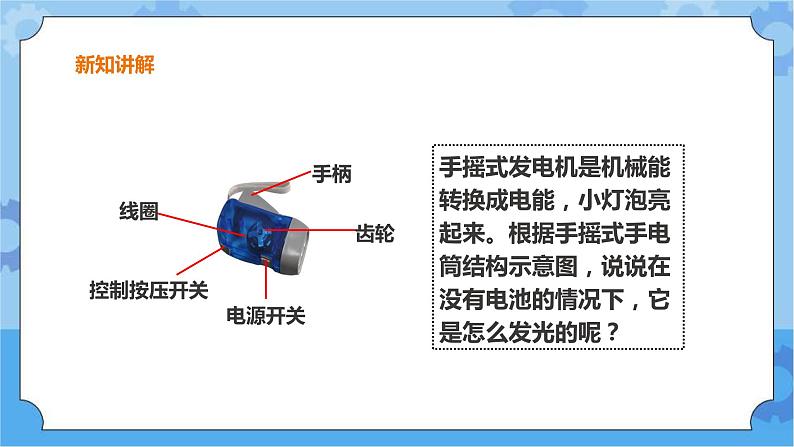 新知讲解

手柄

线圈

齿轮

控制按压开关

电源开关

手摇式发电机是机械能转换成电能，小灯泡亮起来。根据手摇式手电筒结构示意图，说说在没有电池的情况下，它是怎么发光的呢？